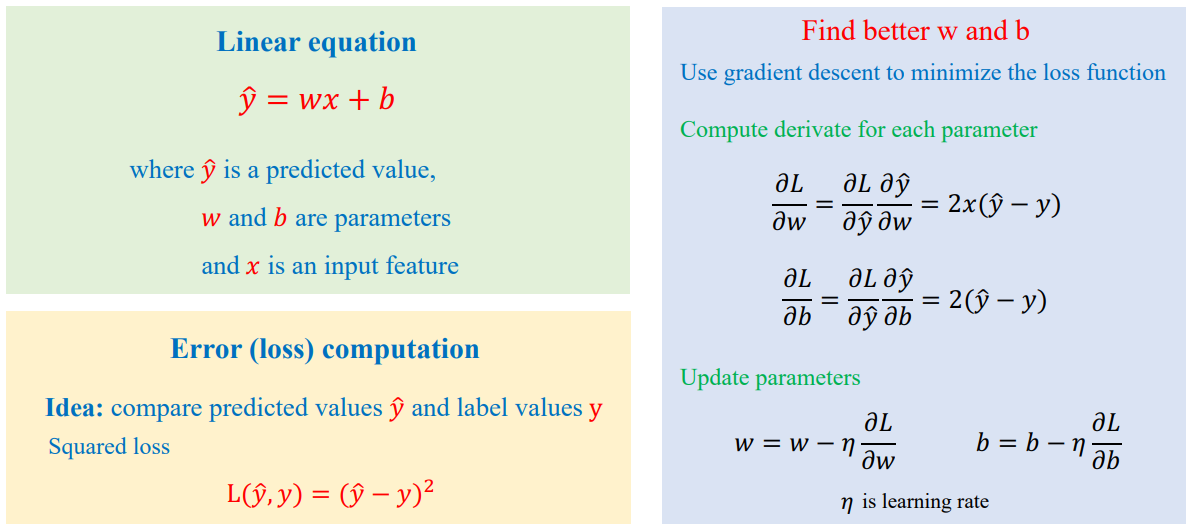 Linear equation

$\hat{y} = wx + b$

where $\hat{y}$ is a predicted value,
$w$ and $b$ are parameters
and $x$ is an input feature

Error (loss) computation

Idea: compare predicted values $\hat{y}$ and label values y

Squared loss

$L(\hat{y}, y) = (\hat{y} - y)^2$

Find better w and b

Use gradient descent to minimize the loss function

Compute derivate for each parameter

$\frac{\partial L}{\partial w} = \frac{\partial L}{\partial \hat{y}} \frac{\partial \hat{y}}{\partial w} = 2x(\hat{y} - y)$

$\frac{\partial L}{\partial b} = \frac{\partial L}{\partial \hat{y}} \frac{\partial \hat{y}}{\partial b} = 2(\hat{y} - y)$

Update parameters

$w = w - \eta \frac{\partial L}{\partial w}$ $b = b - \eta \frac{\partial L}{\partial b}$

$\eta$ is learning rate